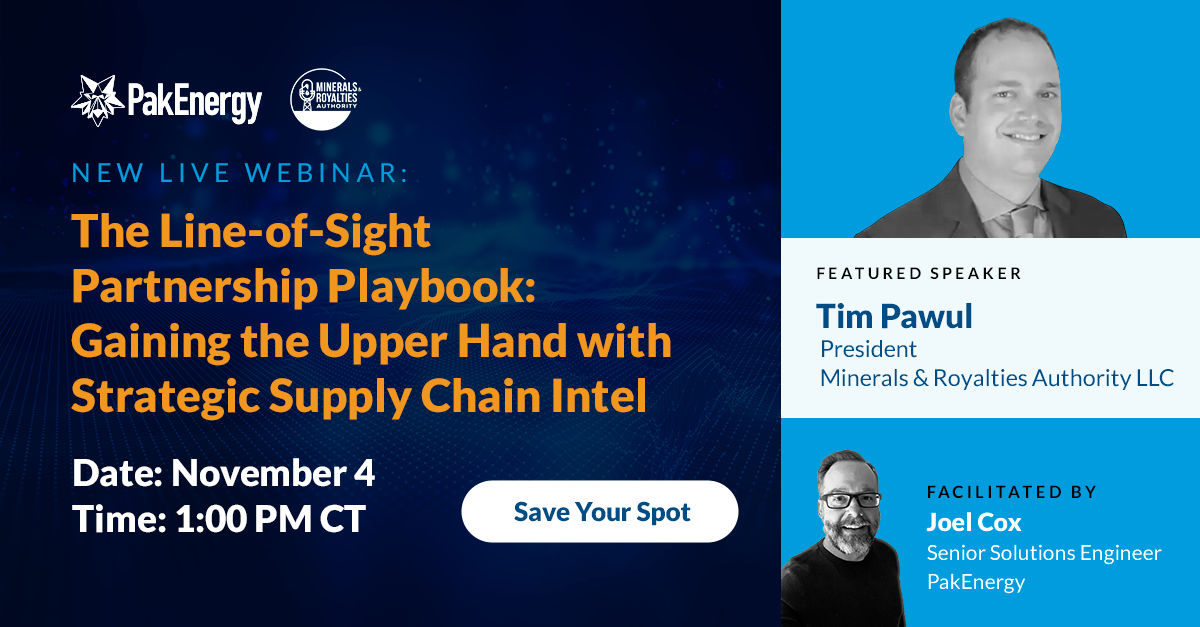 PakEnergy

MINERALS & ROYALTIES AUTHORITY

NEW LIVE WEBINAR:

The Line-of-Sight Partnership Playbook: Gaining the Upper Hand with Strategic Supply Chain Intel

Date: November 4
Time: 1:00 PM CT

Save Your Spot

FEATURED SPEAKER
Tim Pawul
President
Minerals & Royalties Authority LLC

FACILITATED BY
Joel Cox
Senior Solutions Engineer
PakEnergy